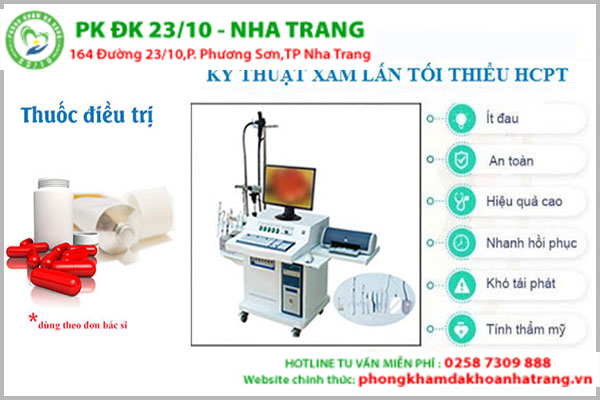 PK ĐK 23/10 - NHA TRANG
164 Đường 23/10,P. Phương Sơn,TP Nha Trang

KỸ THUẬT XÂM LẤN TỐI THIỂU HCPT

Thuốc điều trị

*dùng theo đơn bác sĩ

Ít đau
An toàn
Hiệu quả cao
Nhanh hồi phục
Khó tái phát
Tính thẩm mỹ

HOTLINE TƯ VẤN MIỄN PHÍ : 0258 7309 888
Website chính thức: phongkhamdakhoanhatrang.vn